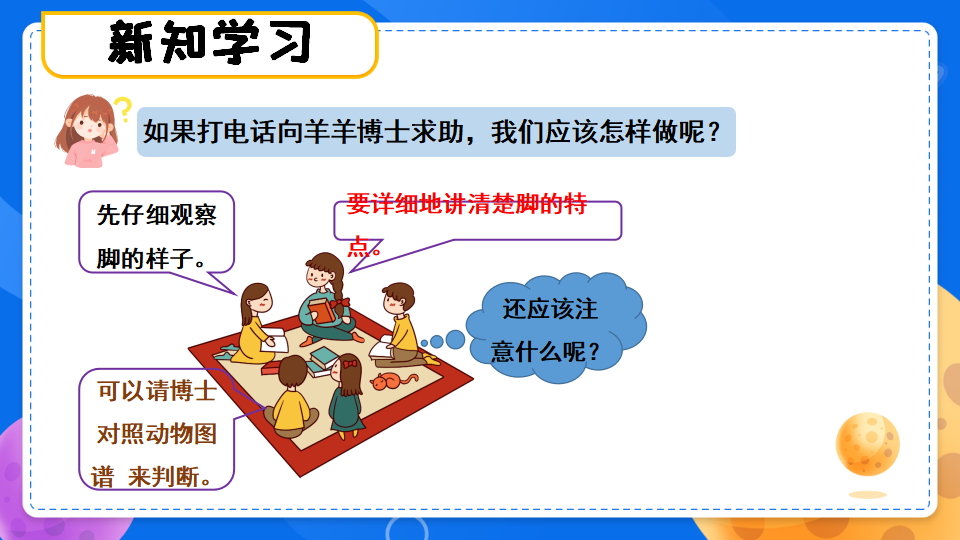 新知学习

如果打电话向羊羊博士求助，我们应该怎样做呢？

先仔细观察脚的样子。

要详细地讲清楚脚的特点。

还应该注意什么呢？

可以请博士对照动物图谱 来判断。